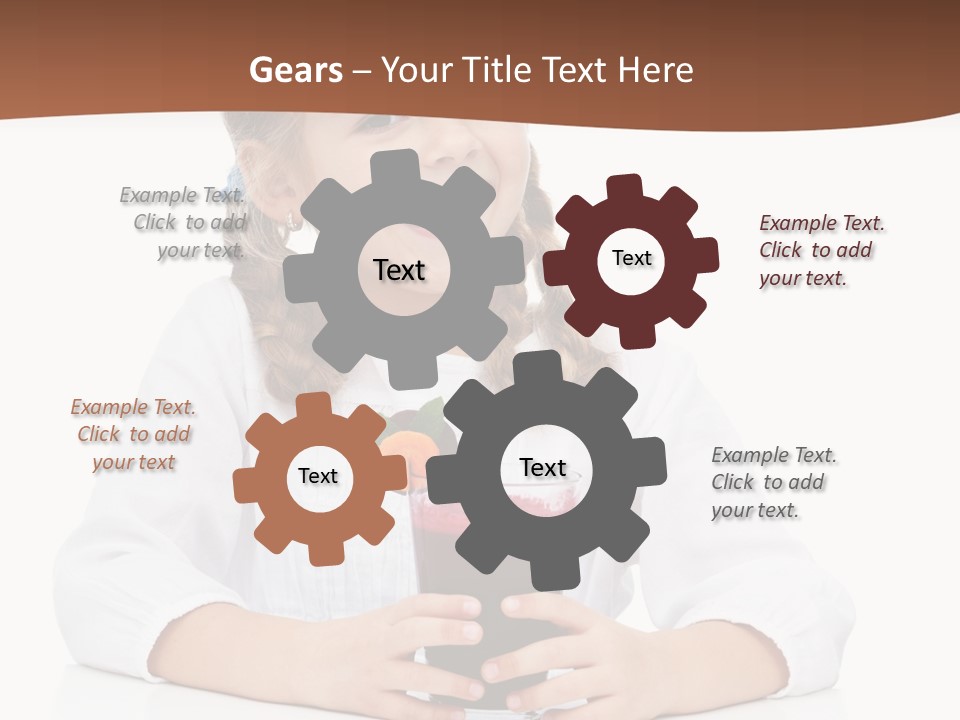 Gears – Your Title Text Here

Example Text. Click to add your text.

Text

Text

Example Text. Click to add your text.

Example Text. Click to add your text

Text

Text

Example Text. Click to add your text.